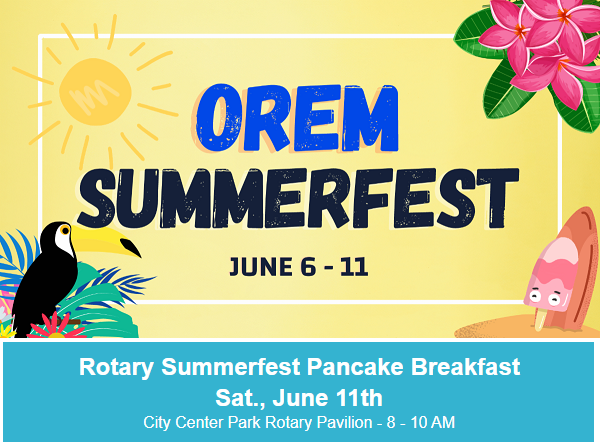 OREM SUMMERFEST

JUNE 6 - 11

Rotary Summerfest Pancake Breakfast
Sat., June 11th
City Center Park Rotary Pavilion - 8 - 10 AM